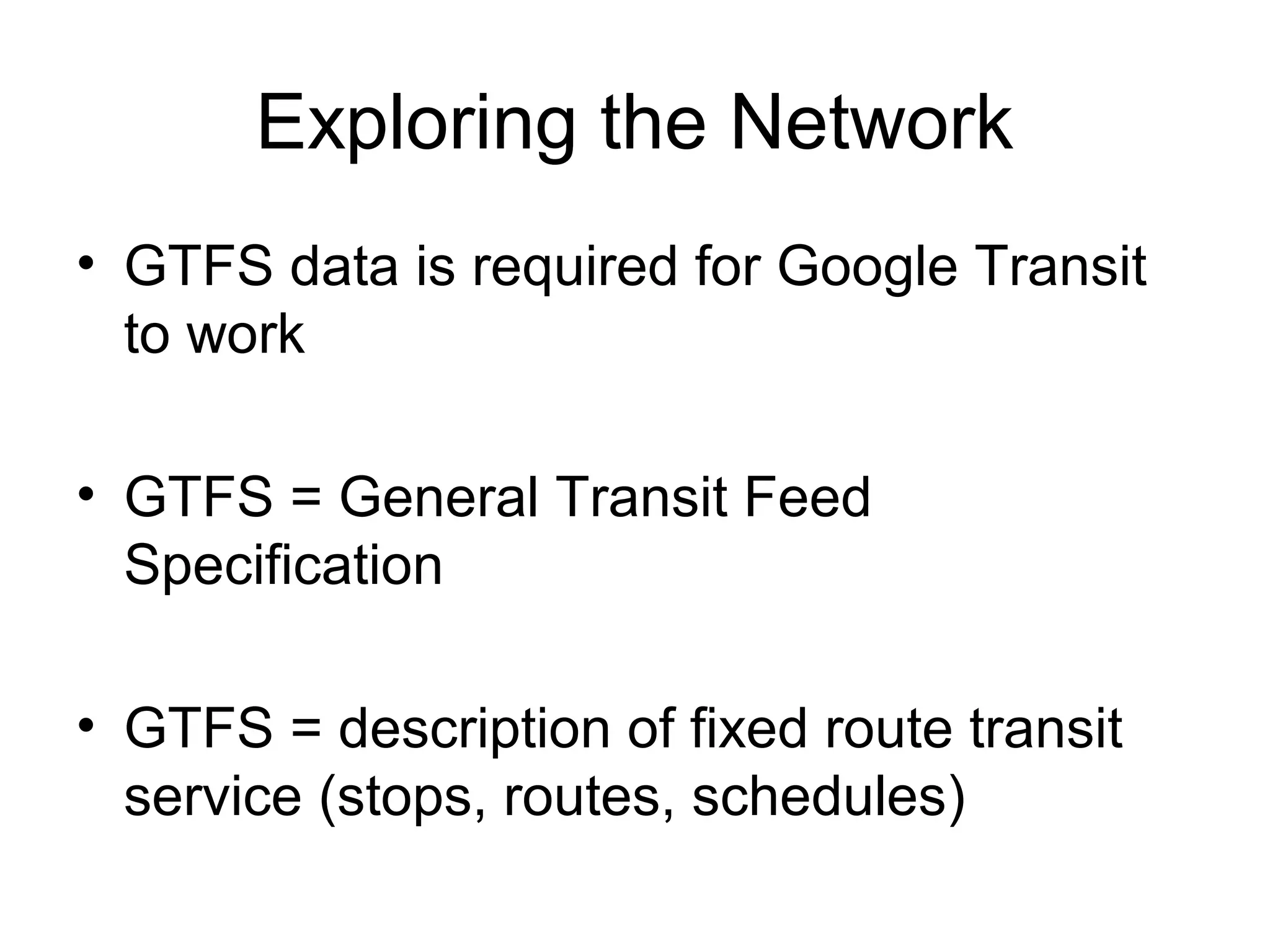 Exploring the Network

• GTFS data is required for Google Transit to work

• GTFS = General Transit Feed Specification

• GTFS = description of fixed route transit service (stops, routes, schedules)